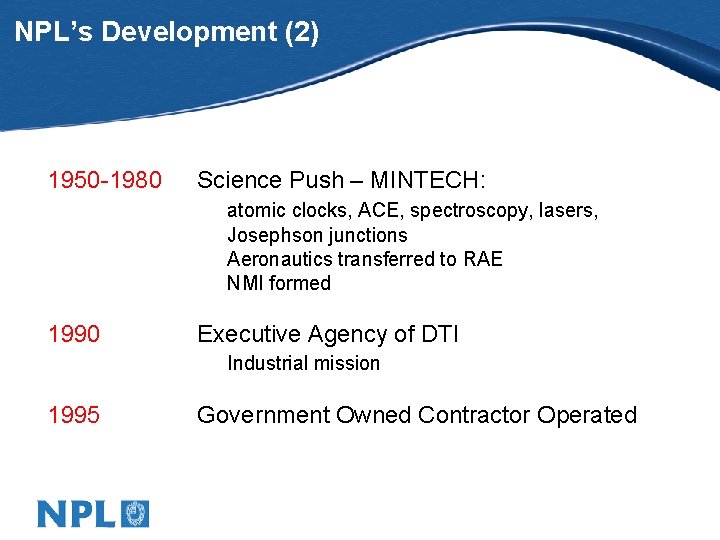 NPL's Development (2)

1950-1980 Science Push – MINTECH:

atomic clocks, ACE, spectroscopy, lasers, Josephson junctions
Aeronautics transferred to RAE
NMI formed

1990 Executive Agency of DTI

Industrial mission

1995 Government Owned Contractor Operated

NPL